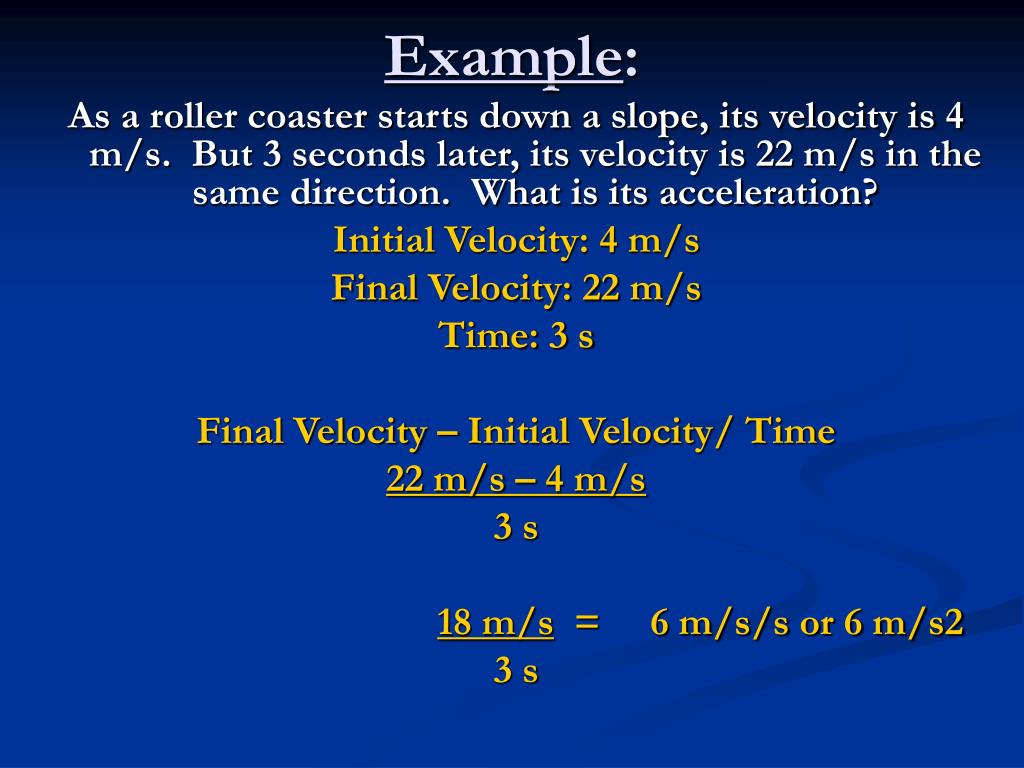 Example:

As a roller coaster starts down a slope, its velocity is 4 m/s. But 3 seconds later, its velocity is 22 m/s in the same direction. What is its acceleration?

Initial Velocity: 4 m/s

Final Velocity: 22 m/s

Time: 3 s

Final Velocity – Initial Velocity/ Time

22 m/s – 4 m/s

3 s

18 m/s = 6 m/s/s or 6 m/s2

3 s